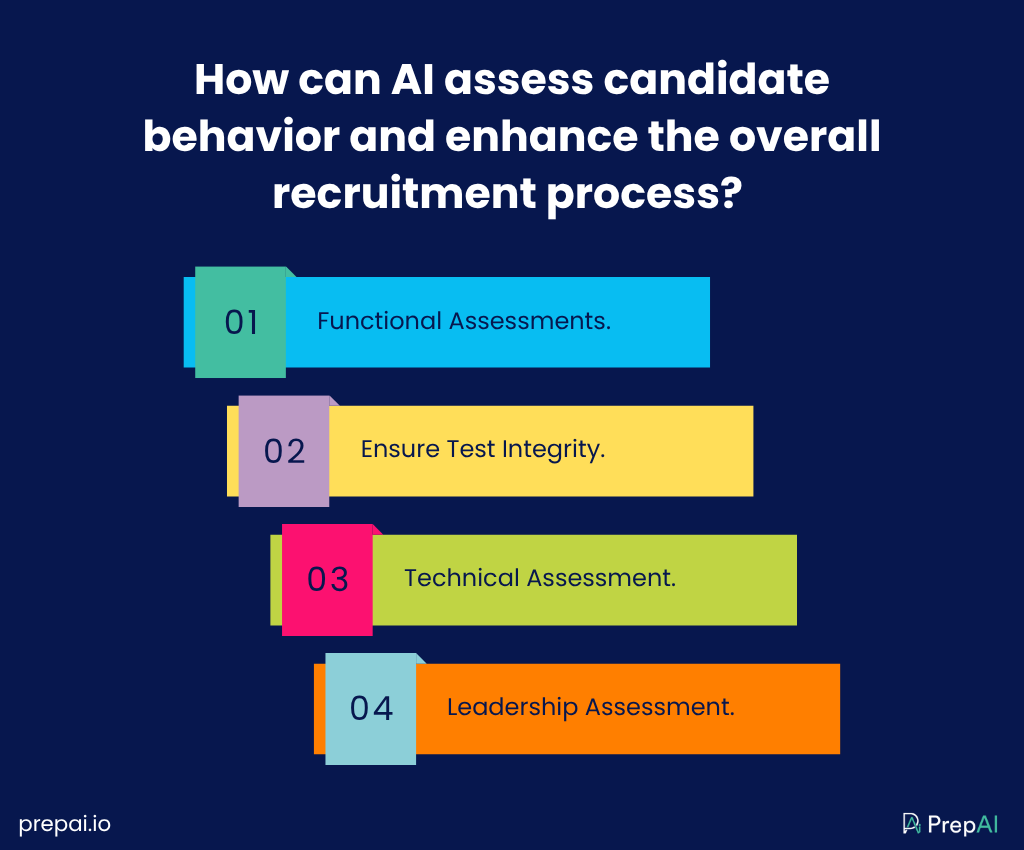 How can AI assess candidate behavior and enhance the overall recruitment process?

01 Functional Assessments.

02 Ensure Test Integrity.

03 Technical Assessment.

04 Leadership Assessment.

prepai.io

PrepAI